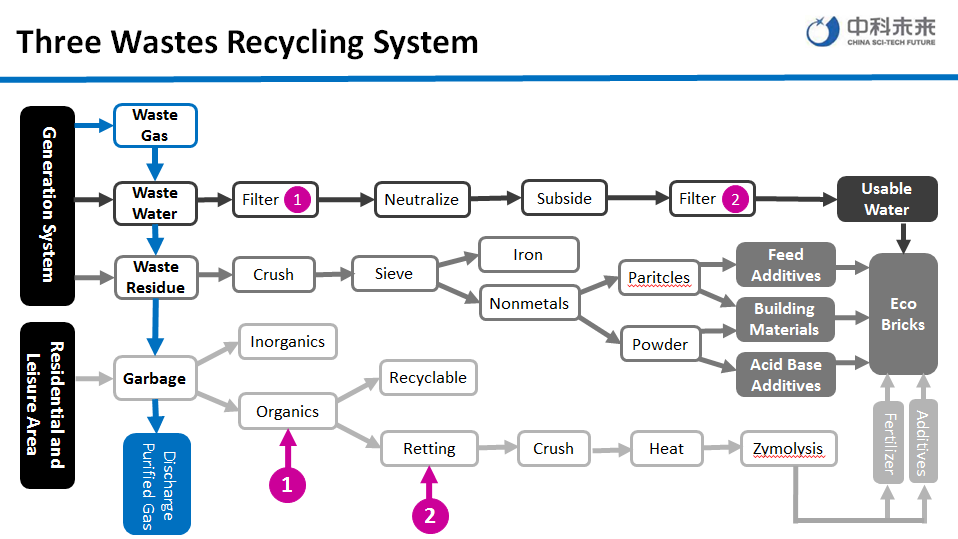 Three Wastes Recycling System

中科未来
CHINA SCI-TECH FUTURE

Generation System

Residential and Leisure Area

Waste Gas

Waste Water

Filter 1

Neutralize

Subside

Filter 2

Usable Water

Waste Residue

Crush

Sieve

Iron

Nonmetals

Paritcles

Powder

Feed Additives

Building Materials

Acid Base Additives

Eco Bricks

Garbage

Inorganics

Organics

Recyclable

Retting

Crush

Heat

Zymolysis

Fertilizer

Additives

Discharge Purified Gas

1

2